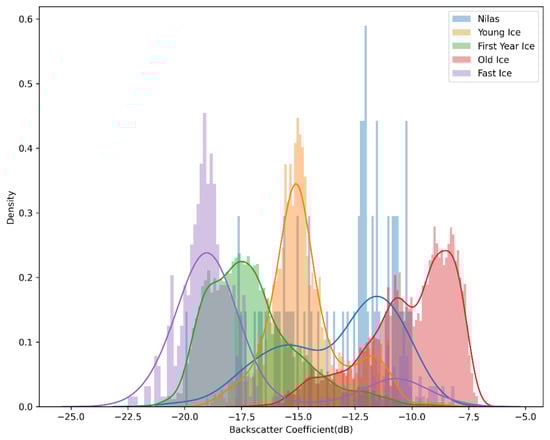 Nilas
Young Ice
First Year Ice
Old Ice
Fast Ice

0.6
0.5
0.4
0.3
0.2
0.1
0.0

Density

−25.0 −22.5 −20.0 −17.5 −15.0 −12.5 −10.0 −7.5 −5.0

Backscatter Coefficient(dB)